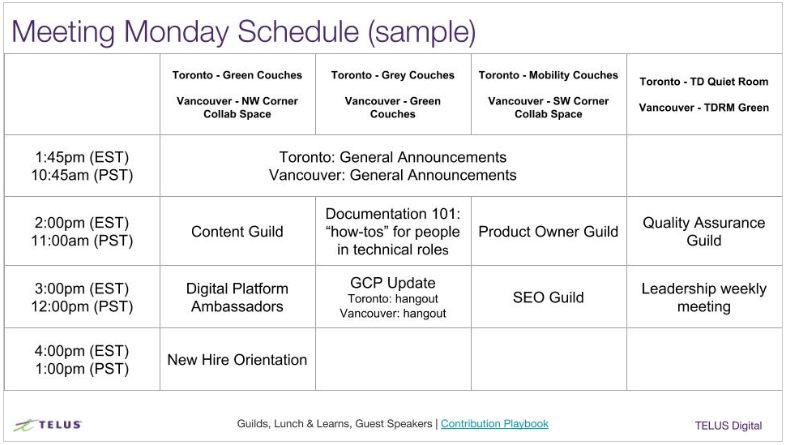 Meeting Monday Schedule (sample)

| | Toronto - Green Couches<br>Vancouver - NW Corner Collab Space | Toronto - Grey Couches<br>Vancouver - Green Couches | Toronto - Mobility Couches<br>Vancouver - SW Corner Collab Space | Toronto - TD Quiet Room<br>Vancouver - TDRM Green |
|---|---|---|---|---|
| 1:45pm (EST)<br>10:45am (PST) | Toronto: General Announcements<br>Vancouver: General Announcements | | | |
| 2:00pm (EST)<br>11:00am (PST) | Content Guild | Documentation 101: "how-tos" for people in technical roles | Product Owner Guild | Quality Assurance Guild |
| 3:00pm (EST)<br>12:00pm (PST) | Digital Platform Ambassadors | GCP Update<br>Toronto: hangout<br>Vancouver: hangout | SEO Guild | Leadership weekly meeting |
| 4:00pm (EST)<br>1:00pm (PST) | New Hire Orientation | | | |

TELUS

Guilds, Lunch & Learns, Guest Speakers | Contribution Playbook

TELUS Digital